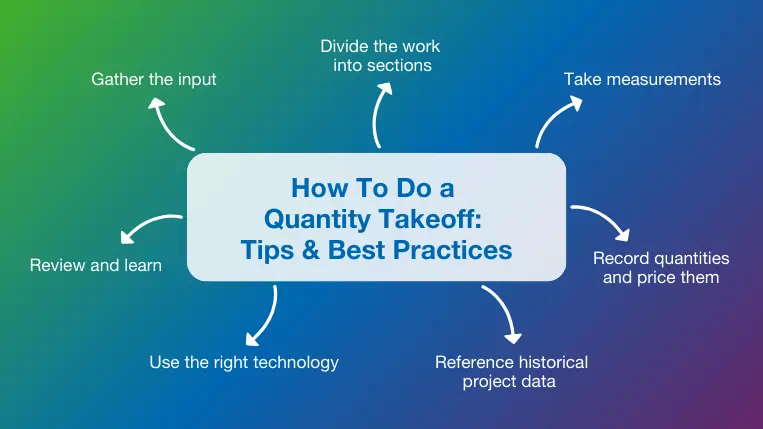 How To Do a Quantity Takeoff: Tips & Best Practices

Gather the input

Divide the work into sections

Take measurements

Record quantities and price them

Reference historical project data

Use the right technology

Review and learn